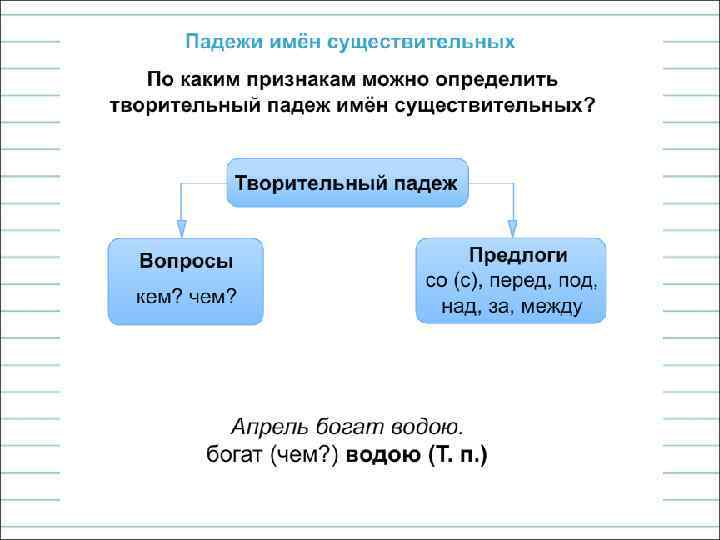 Падежи имён существительных

По каким признакам можно определить творительный падеж имён существительных?

Творительный падеж

Вопросы
кем? чем?

Предлоги
со (с), перед, под, над, за, между

Апрель богат водою.
богат (чем?) водою (Т. п.)